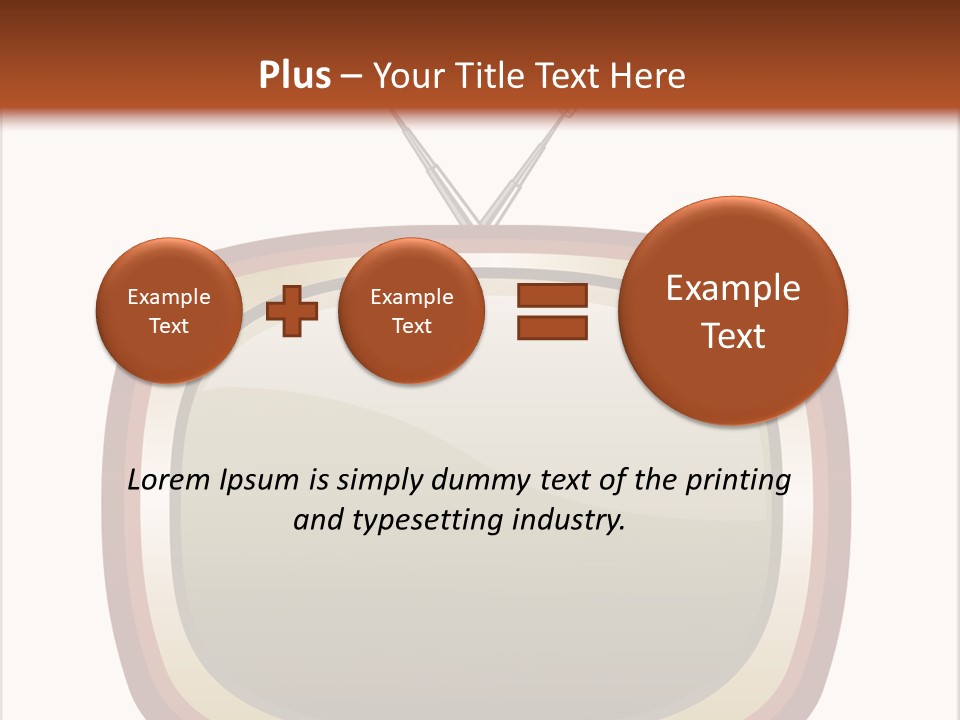 Plus – Your Title Text Here

Example Text

Example Text

Example Text

Lorem Ipsum is simply dummy text of the printing and typesetting industry.